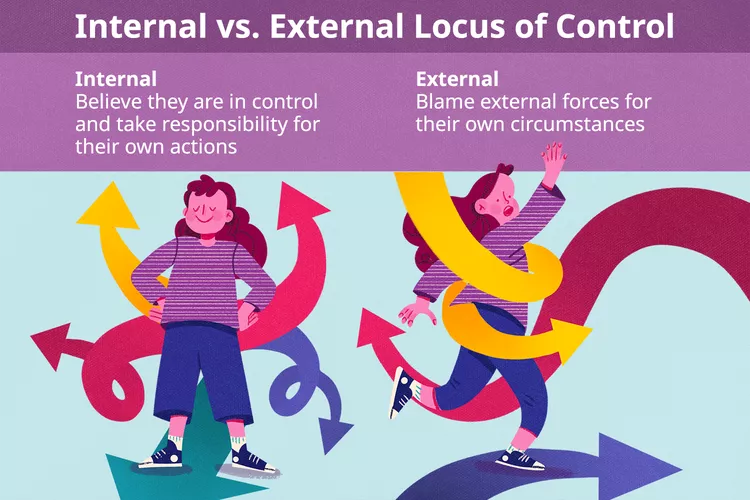 Internal vs. External Locus of Control

Internal
Believe they are in control and take responsibility for their own actions

External
Blame external forces for their own circumstances